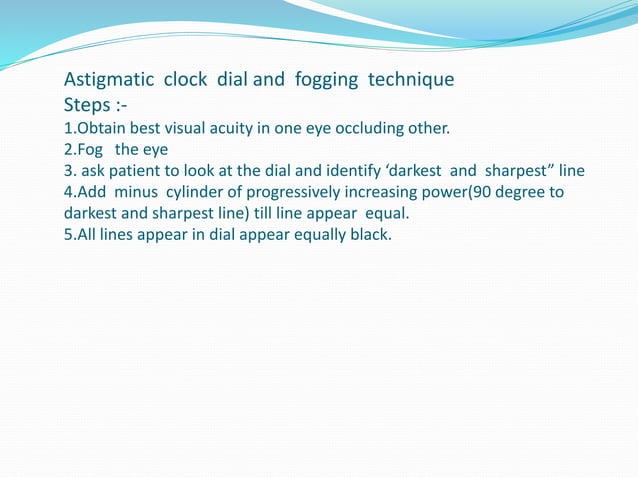 Astigmatic clock dial and fogging technique
Steps :-
1.Obtain best visual acuity in one eye occluding other.
2.Fog the eye
3. ask patient to look at the dial and identify ‘darkest and sharpest” line
4.Add minus cylinder of progressively increasing power(90 degree to darkest and sharpest line) till line appear equal.
5.All lines appear in dial appear equally black.